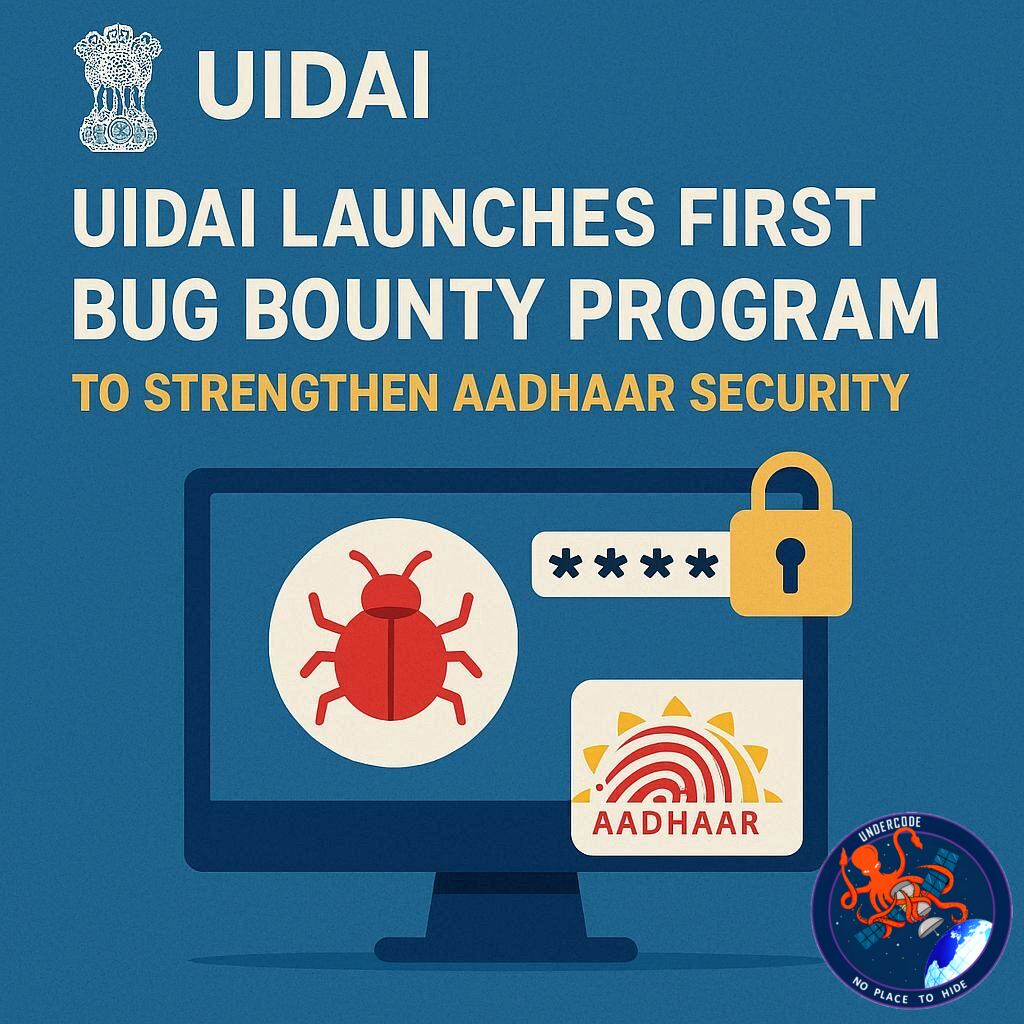 UIDAI

UIDAI LAUNCHES FIRST BUG BOUNTY PROGRAM

TO STRENGTHEN AADHAAR SECURITY

****

AADHAAR

UNDERCODE

NO PLACE TO HIDE